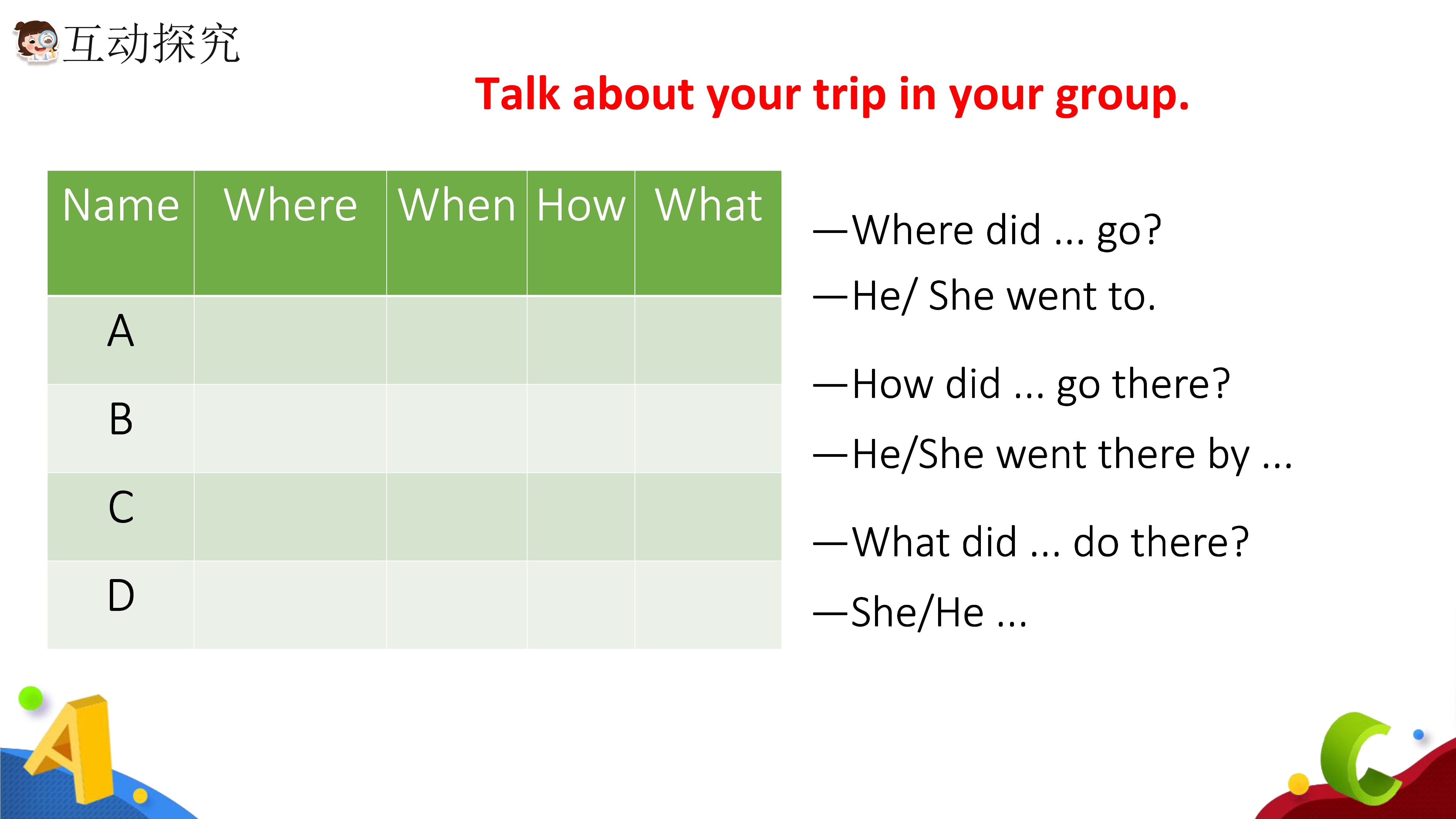 互动探究

Talk about your trip in your group.

| Name | Where | When | How | What |
|---|---|---|---|---|
| A | | | | |
| B | | | | |
| C | | | | |
| D | | | | |

—Where did ... go?
—He/ She went to.

—How did ... go there?
—He/She went there by ...

—What did ... do there?
—She/He ...